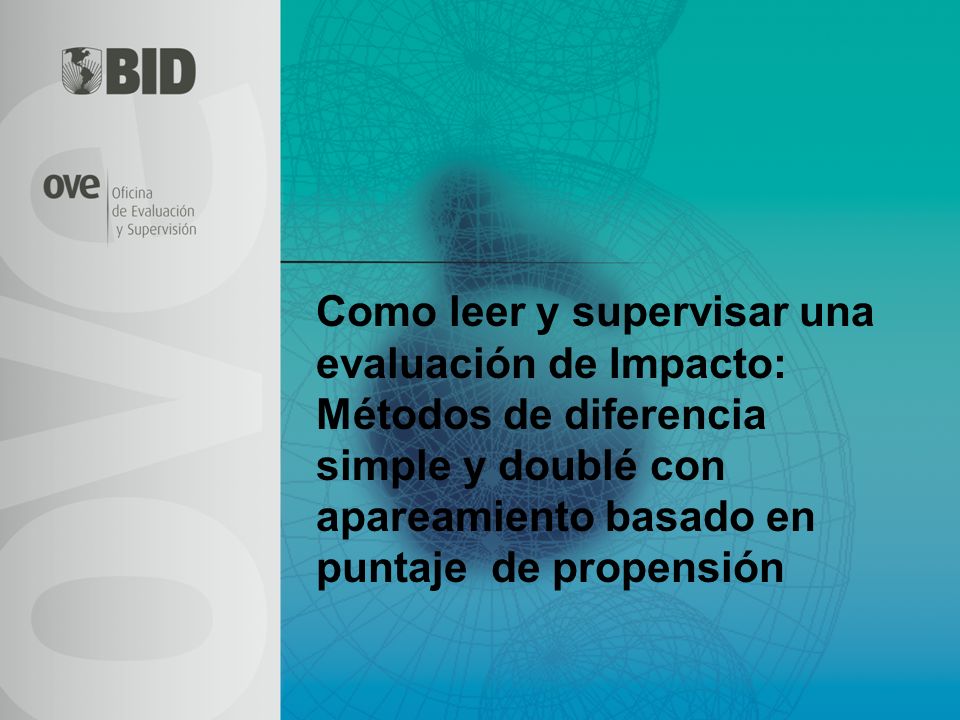 BID

ove Oficina de Evaluación y Supervisión

Como leer y supervisar una evaluación de Impacto: Métodos de diferencia simple y doublé con apareamiento basado en puntaje de propensión